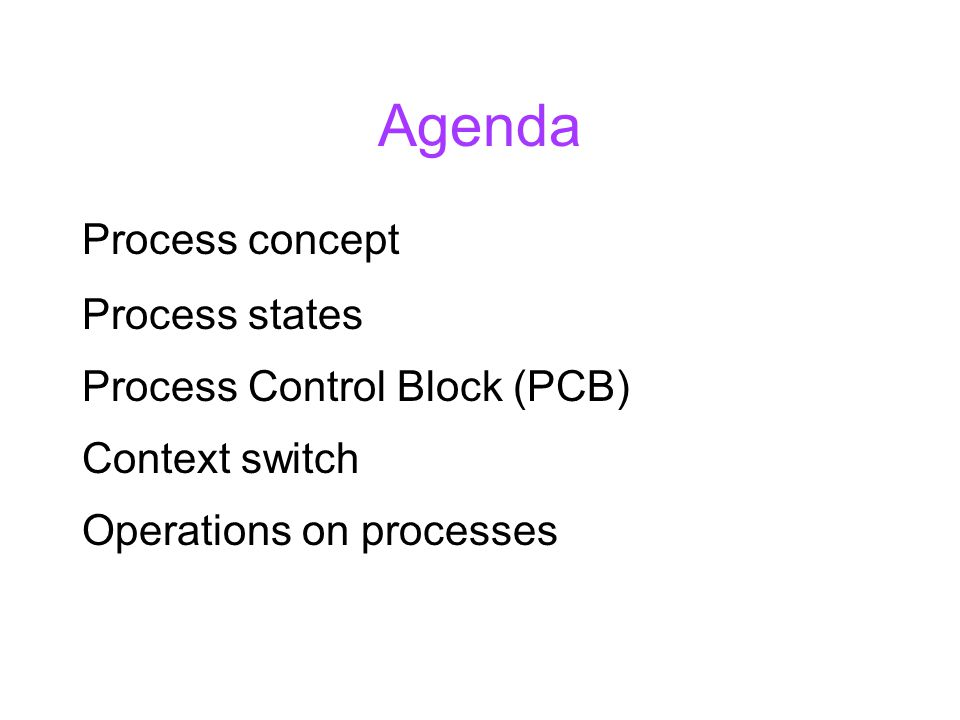 Agenda

Process concept

Process states

Process Control Block (PCB)

Context switch

Operations on processes